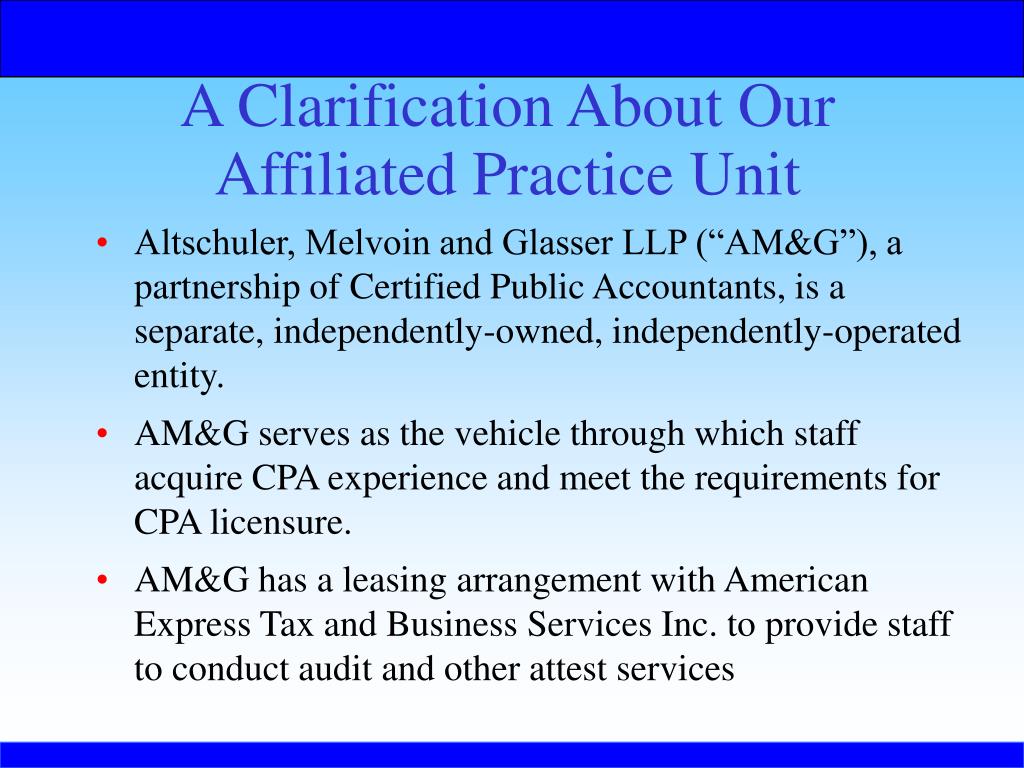 A Clarification About Our Affiliated Practice Unit

• Altschuler, Melvoin and Glasser LLP (“AM&G”), a partnership of Certified Public Accountants, is a separate, independently-owned, independently-operated entity.

• AM&G serves as the vehicle through which staff acquire CPA experience and meet the requirements for CPA licensure.

• AM&G has a leasing arrangement with American Express Tax and Business Services Inc. to provide staff to conduct audit and other attest services